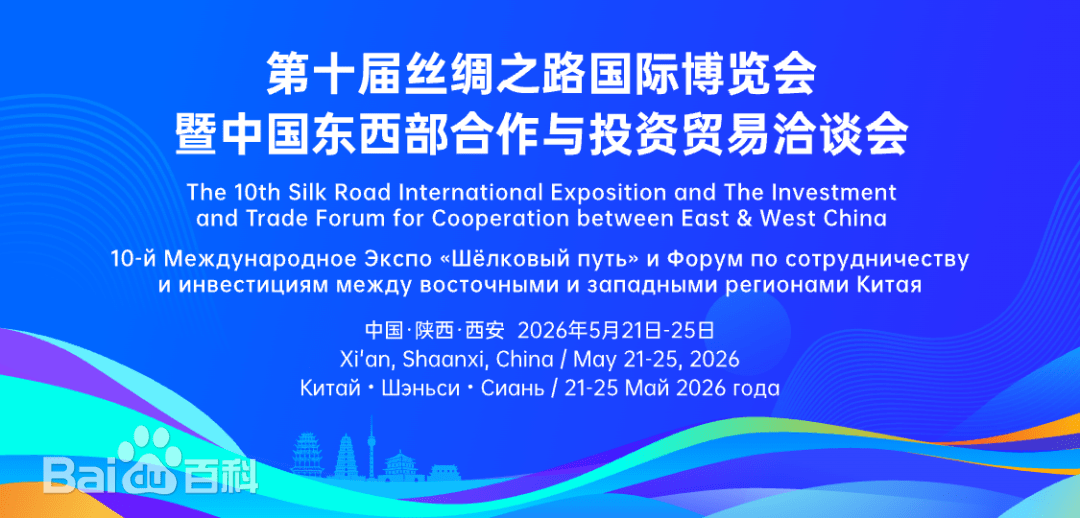 第十届丝绸之路国际博览会
暨中国东西部合作与投资贸易洽谈会

The 10th Silk Road International Exposition and The Investment and Trade Forum for Cooperation between East & West China

10-й Международное Экспо «Шёлковый путь» и Форум по сотрудничеству и инвестициям между восточными и западными регионами Китая

中国·陕西·西安 2026年5月21日-25日
Xi'an, Shaanxi, China / May 21-25, 2026
Китай • Шэньси • Сиань / 21-25 Май 2026 года

Baidu百科